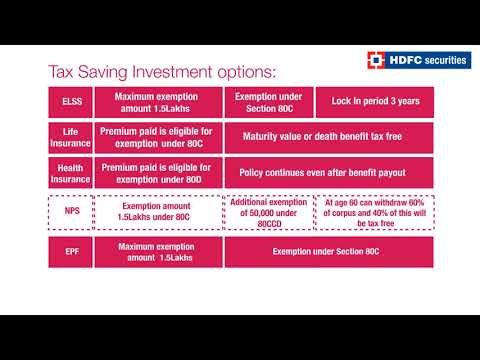 HDFC securities

Tax Saving Investment options:

| ELSS | Maximum exemption amount 1.5Lakhs | Exemption under Section 80C | Lock in period 3 years |
|---|---|---|---|
| Life Insurance | Premium paid is eligible for exemption under 80C | Maturity value or death benefit tax free | |
| Health Insurance | Premium paid is eligible for exemption under 80D | Policy continues even after benefit payout | |
| NPS | Exemption amount 1.5Lakhs under 80C | Additional exemption of 50,000 under 80CCD | At age 60 can withdraw 60% of corpus and 40% of this will be tax free |
| EPF | Maximum exemption amount 1.5Lakhs | Exemption under Section 80C | |